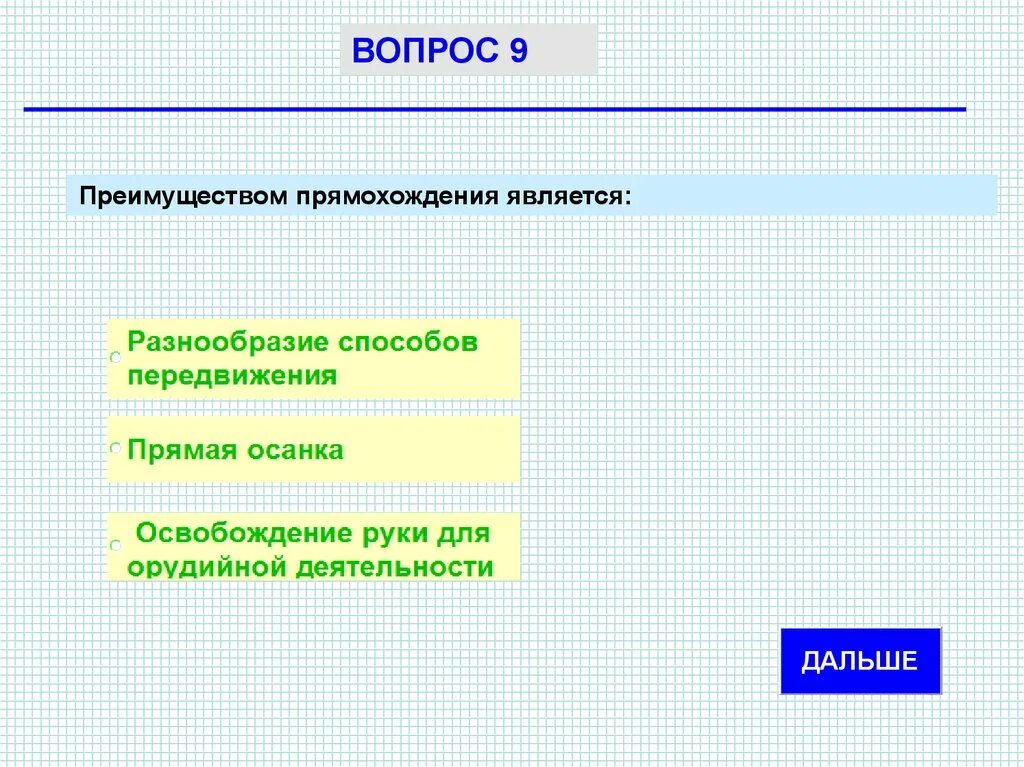 ВОПРОС 9

Преимуществом прямохождения является:

Разнообразие способов передвижения

Прямая осанка

Освобождение руки для орудийной деятельности

ДАЛЬШЕ